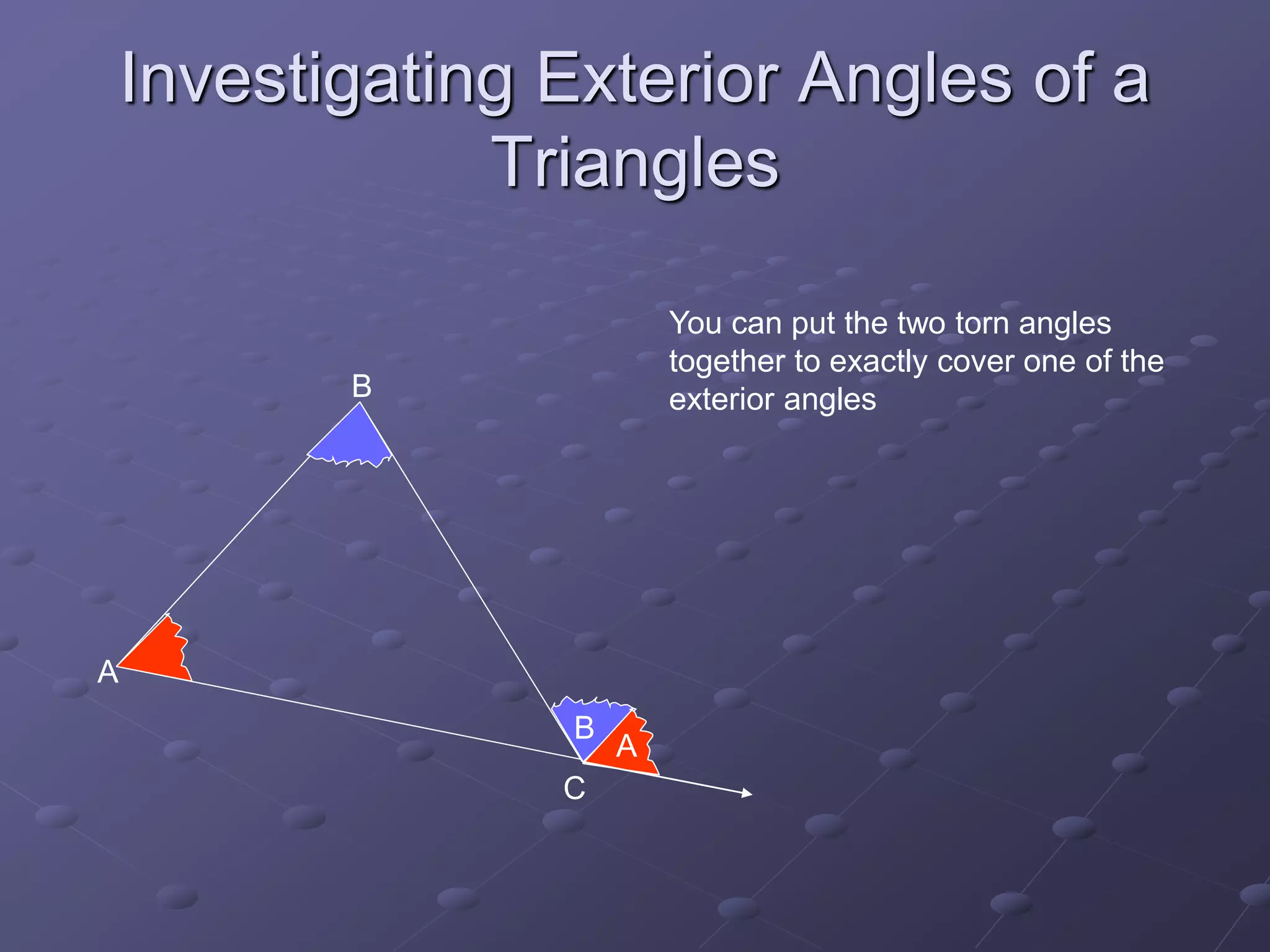 Investigating Exterior Angles of a Triangles

You can put the two torn angles together to exactly cover one of the exterior angles

B

A

B

A

C